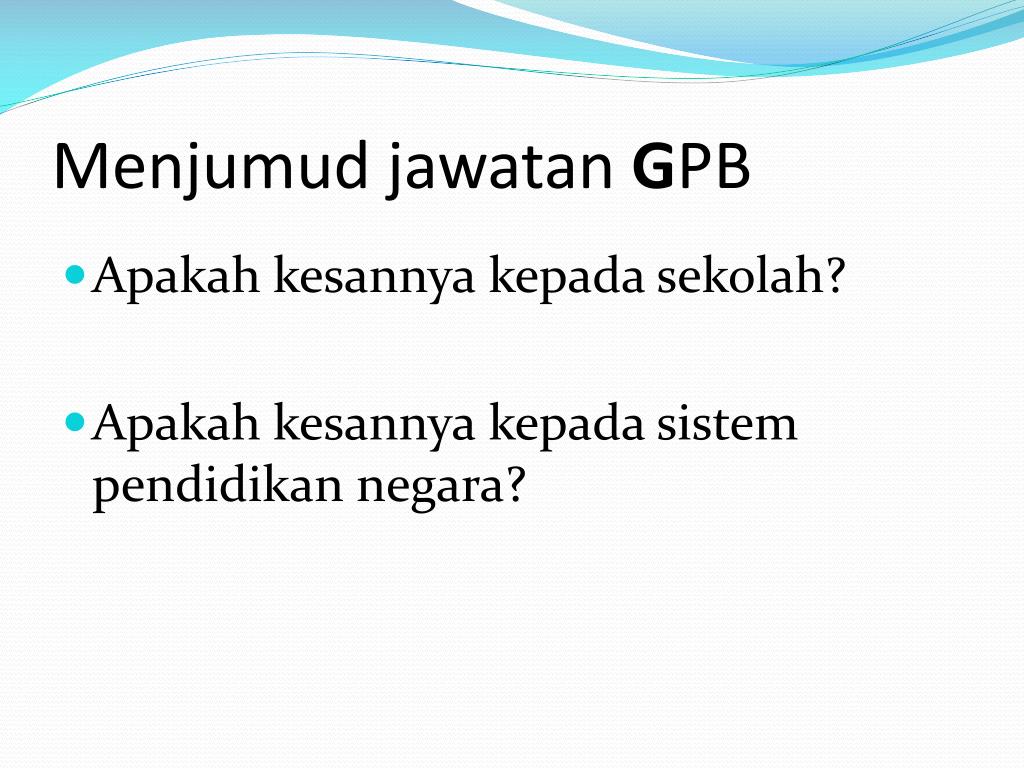 Menjumud jawatan GPB

Apakah kesannya kepada sekolah?

Apakah kesannya kepada sistem pendidikan negara?